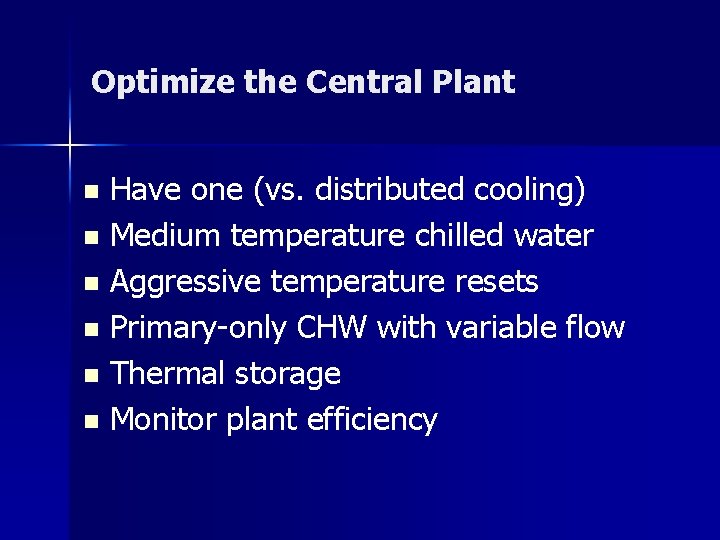 Optimize the Central Plant

- Have one (vs. distributed cooling)
- Medium temperature chilled water
- Aggressive temperature resets
- Primary-only CHW with variable flow
- Thermal storage
- Monitor plant efficiency